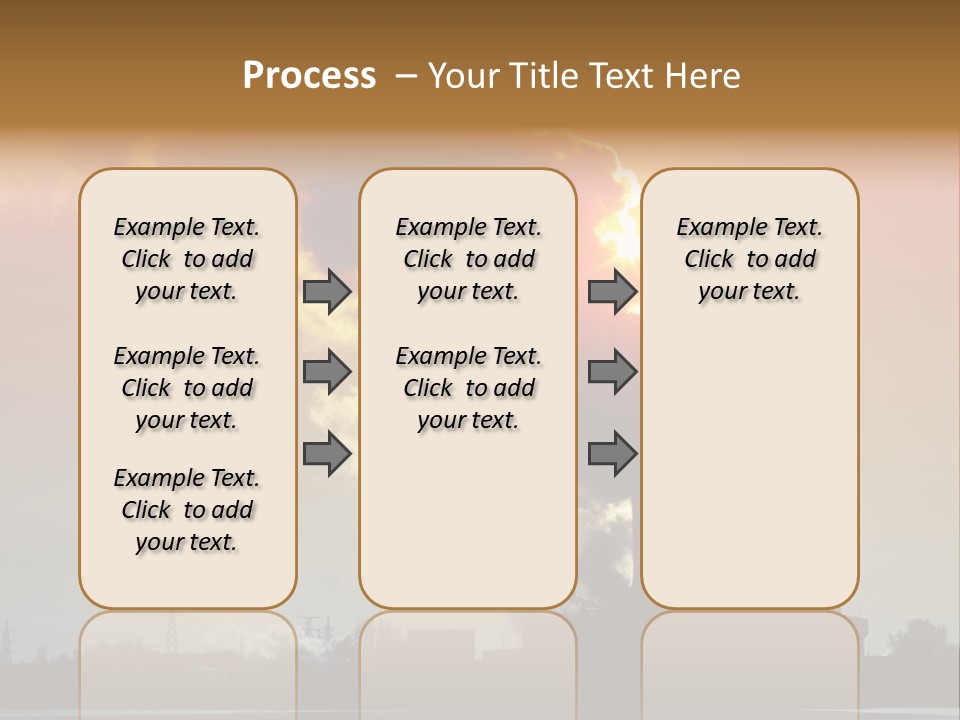 Process – Your Title Text Here

Example Text. Click to add your text.

Example Text. Click to add your text.

Example Text. Click to add your text.

Example Text. Click to add your text.

Example Text. Click to add your text.

Example Text. Click to add your text.